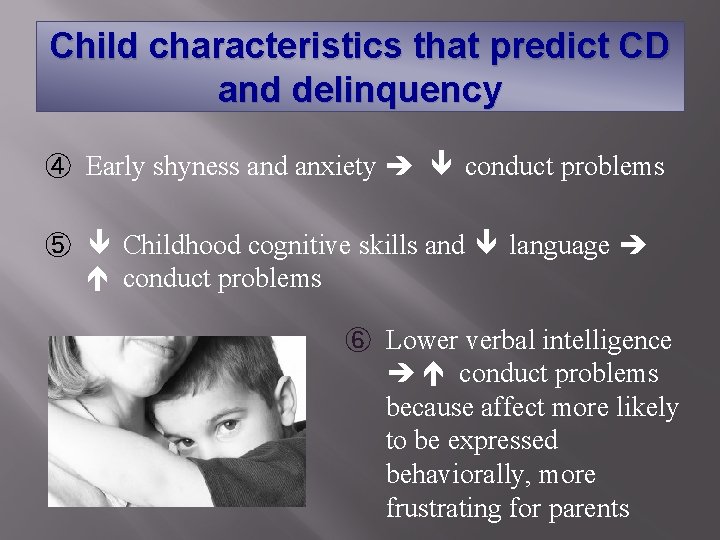 Child characteristics that predict CD and delinquency

④ Early shyness and anxiety → ↓ conduct problems

⑤ ↓ Childhood cognitive skills and ↓ language → ↑ conduct problems

⑥ Lower verbal intelligence → ↑ conduct problems because affect more likely to be expressed behaviorally, more frustrating for parents